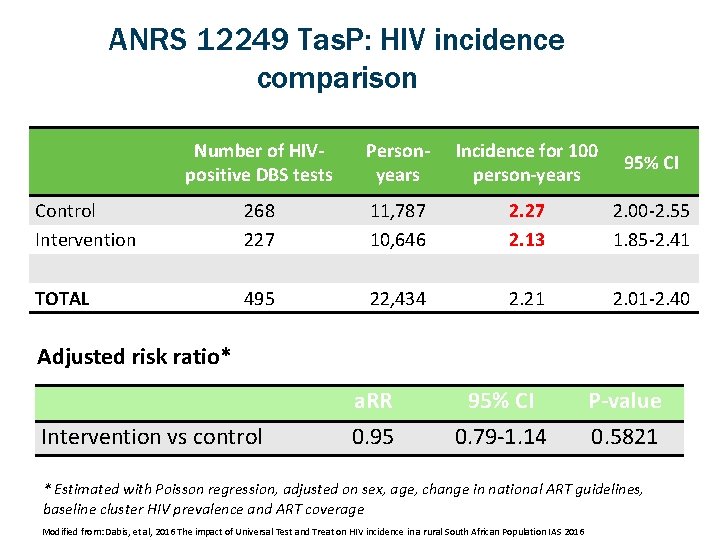 ANRS 12249 TasP: HIV incidence comparison

| | Number of HIV-positive DBS tests | Person-years | Incidence for 100 person-years | 95% CI |
|---|---|---|---|---|
| Control | 268 | 11,787 | 2.27 | 2.00-2.55 |
| Intervention | 227 | 10,646 | 2.13 | 1.85-2.41 |
| | | | | |
| TOTAL | 495 | 22,434 | 2.21 | 2.01-2.40 |

Adjusted risk ratio*

| | aRR | 95% CI | P-value |
|---|---|---|---|
| Intervention vs control | 0.95 | 0.79-1.14 | 0.5821 |

* Estimated with Poisson regression, adjusted on sex, age, change in national ART guidelines, baseline cluster HIV prevalence and ART coverage

Modified from: Dabis, et al, 2016 The impact of Universal Test and Treat on HIV incidence in a rural South African Population IAS 2016